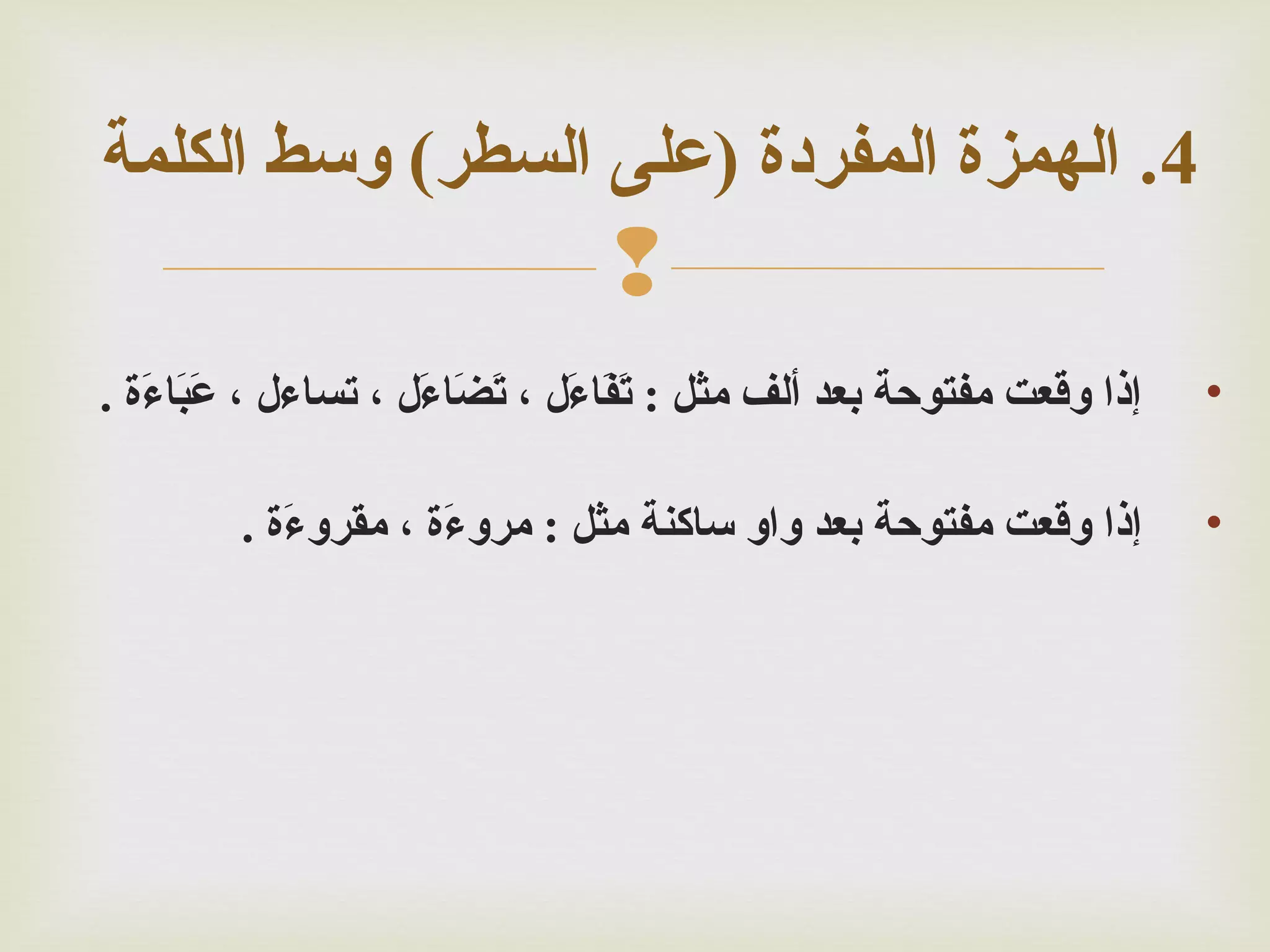 4. الهمزة المفردة (على السطر) وسط الكلمة

• إذا وقعت مفتوحة بعد ألف مثل : تَفَاءَل ، تَضَاءَل ، تساءل ، عَبَاءَة .

• إذا وقعت مفتوحة بعد واو ساكنة مثل : مروءَة ، مقروءَة .